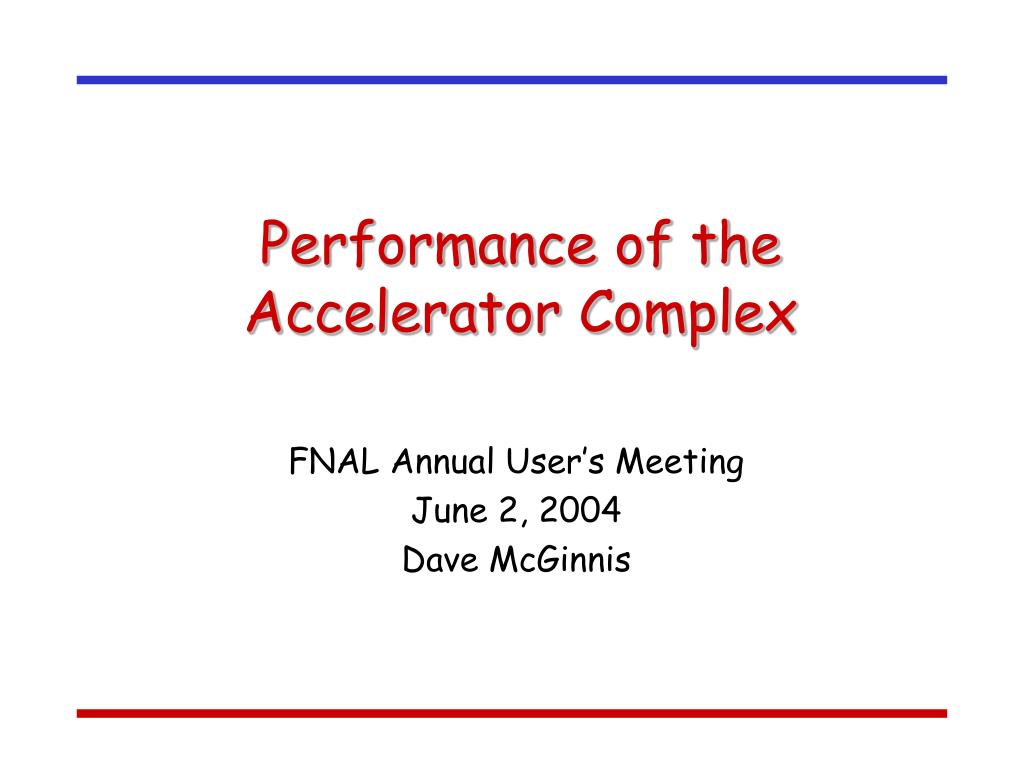 Performance of the Accelerator Complex

FNAL Annual User's Meeting
June 2, 2004
Dave McGinnis